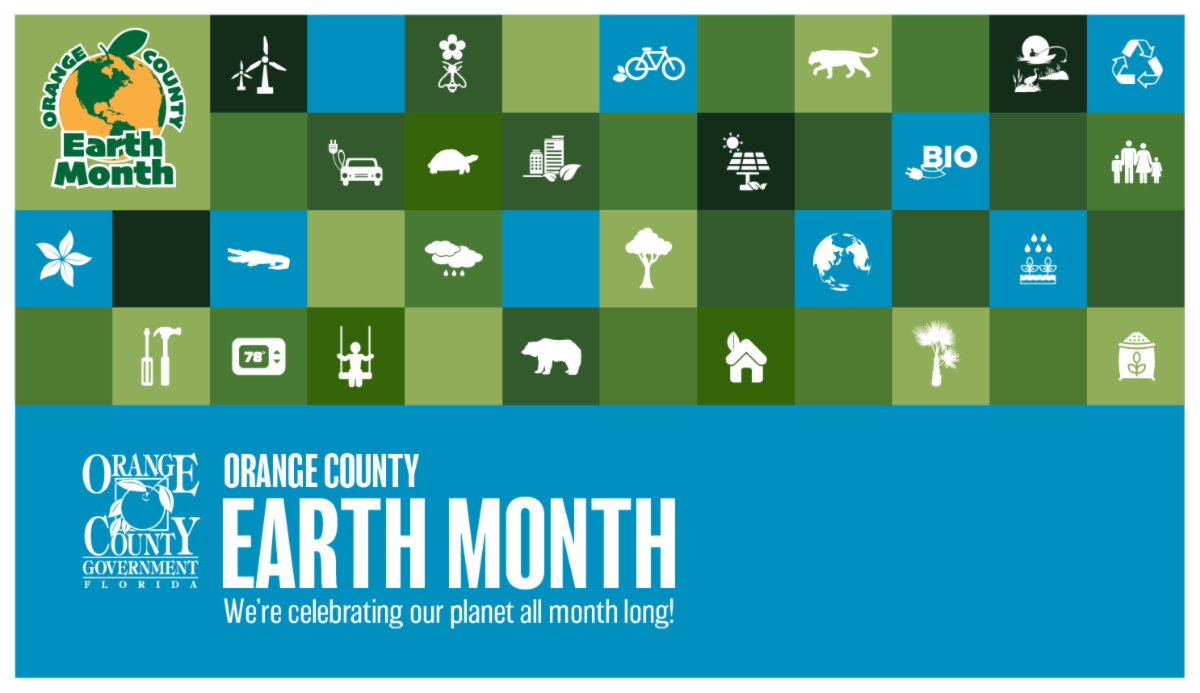 ORANGE COUNTY
Earth Month

BIO

78°

ORANGE COUNTY GOVERNMENT FLORIDA

ORANGE COUNTY
EARTH MONTH
We're celebrating our planet all month long!